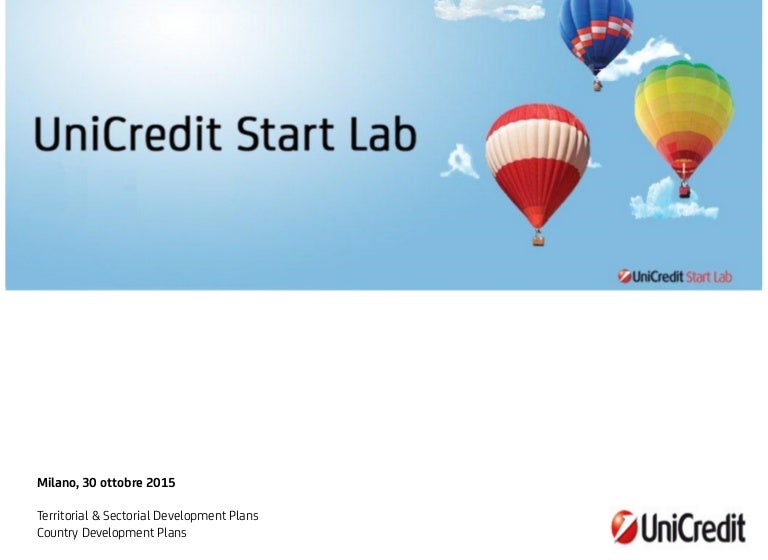 UniCredit Start Lab

UniCredit Start Lab

Milano, 30 ottobre 2015

Territorial & Sectorial Development Plans
Country Development Plans

UniCredit